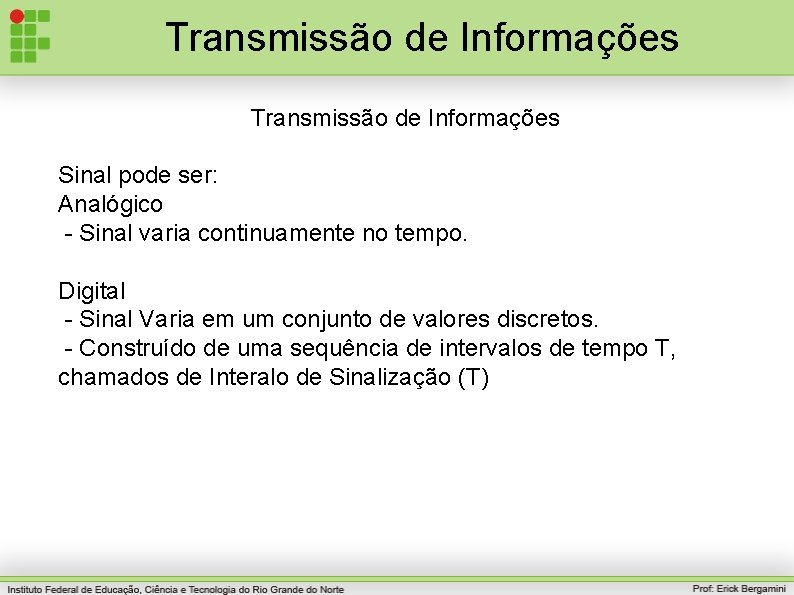 Transmissão de Informações

Transmissão de Informações

Sinal pode ser:
Analógico
- Sinal varia continuamente no tempo.

Digital
- Sinal Varia em um conjunto de valores discretos.
- Construído de uma sequência de intervalos de tempo T, chamados de Interalo de Sinalização (T)

Instituto Federal de Educação, Ciência e Tecnologia do Rio Grande do Norte

Prof: Erick Bergamini